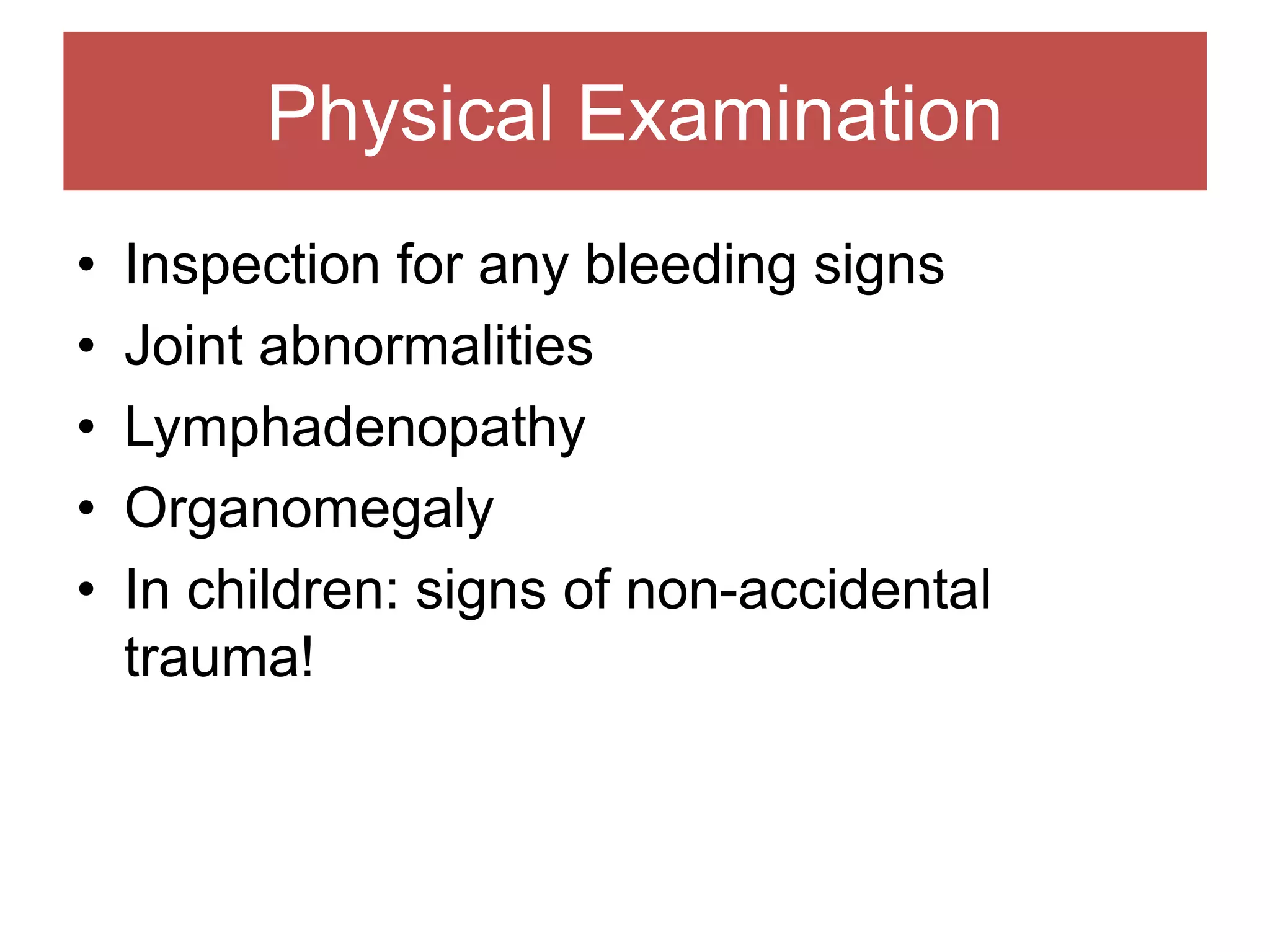 Physical Examination

• Inspection for any bleeding signs
• Joint abnormalities
• Lymphadenopathy
• Organomegaly
• In children: signs of non-accidental trauma!